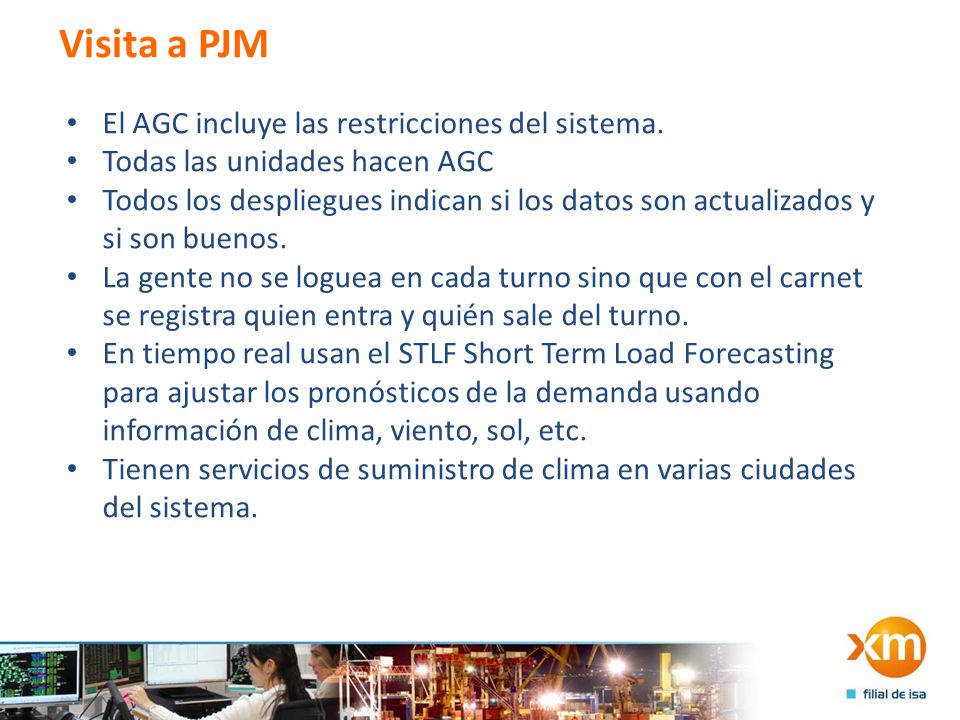 Visita a PJM

• El AGC incluye las restricciones del sistema.
• Todas las unidades hacen AGC
• Todos los despliegues indican si los datos son actualizados y si son buenos.
• La gente no se loguea en cada turno sino que con el carnet se registra quien entra y quién sale del turno.
• En tiempo real usan el STLF Short Term Load Forecasting para ajustar los pronósticos de la demanda usando información de clima, viento, sol, etc.
• Tienen servicios de suministro de clima en varias ciudades del sistema.

xm
filial de isa